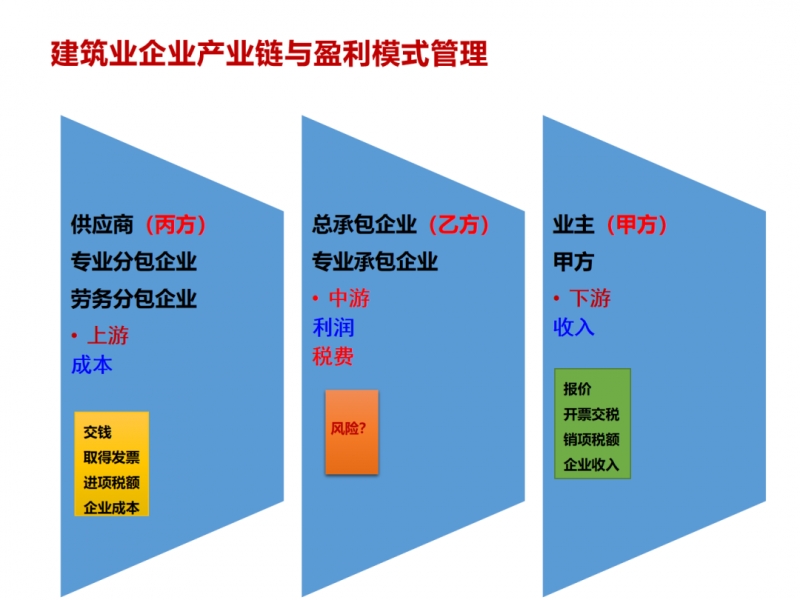 建筑业企业产业链与盈利模式管理

供应商（丙方）
专业分包企业
劳务分包企业
• 上游
成本

交钱
取得发票
进项税额
企业成本

总承包企业（乙方）
专业承包企业
• 中游
利润
税费

风险?

业主（甲方）
甲方
• 下游
收入

报价
开票交税
销项税额
企业收入